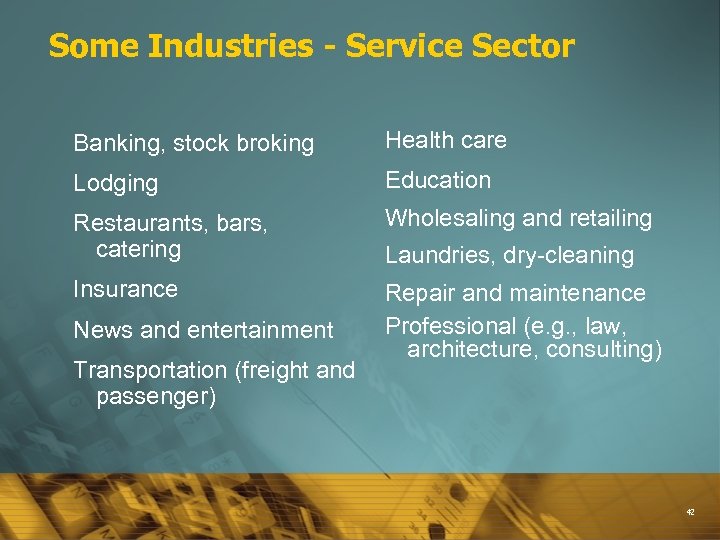 Some Industries - Service Sector

Banking, stock broking

Lodging

Restaurants, bars, catering

Insurance

News and entertainment

Transportation (freight and passenger)

Health care

Education

Wholesaling and retailing

Laundries, dry-cleaning

Repair and maintenance

Professional (e.g., law, architecture, consulting)

42